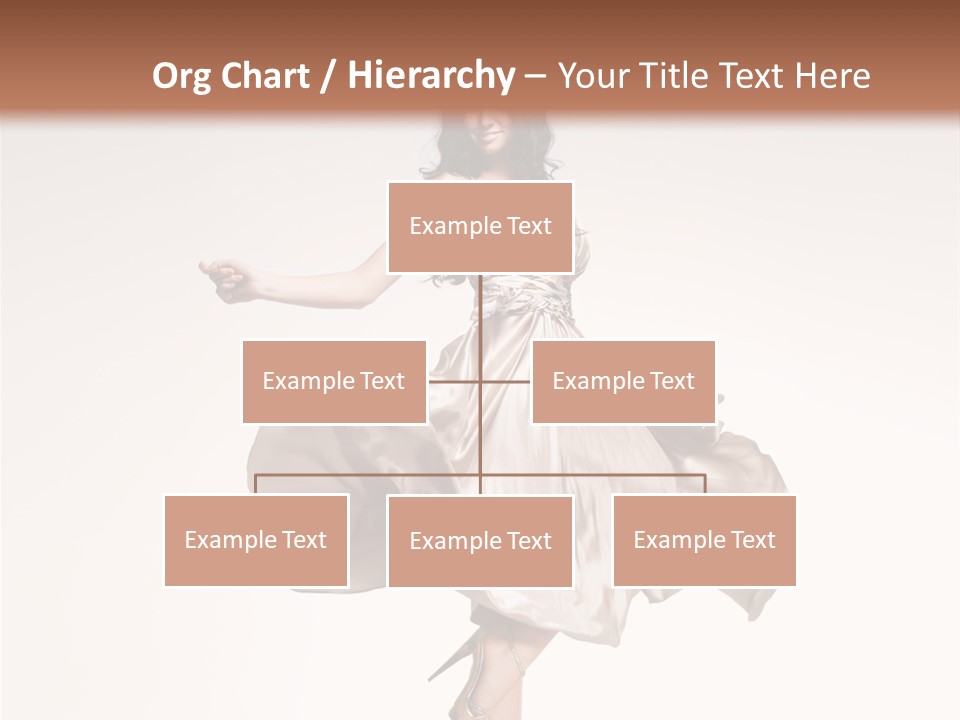 Org Chart / Hierarchy – Your Title Text Here

Example Text

Example Text

Example Text

Example Text

Example Text

Example Text